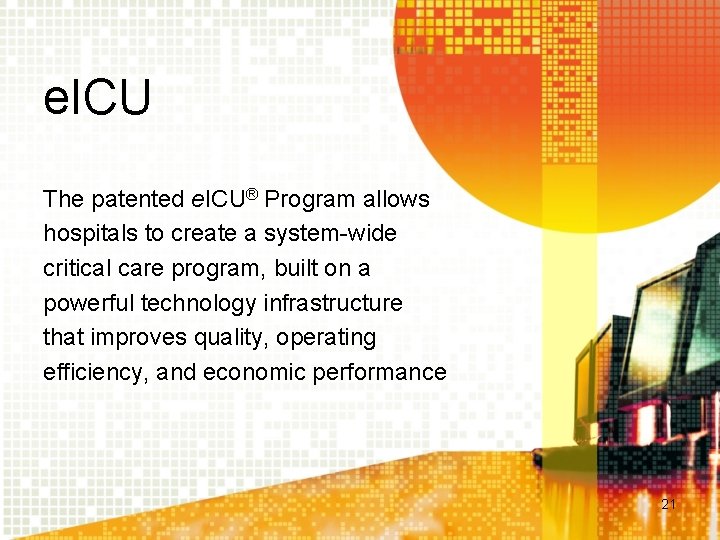 eICU

The patented eICU® Program allows hospitals to create a system-wide critical care program, built on a powerful technology infrastructure that improves quality, operating efficiency, and economic performance

21